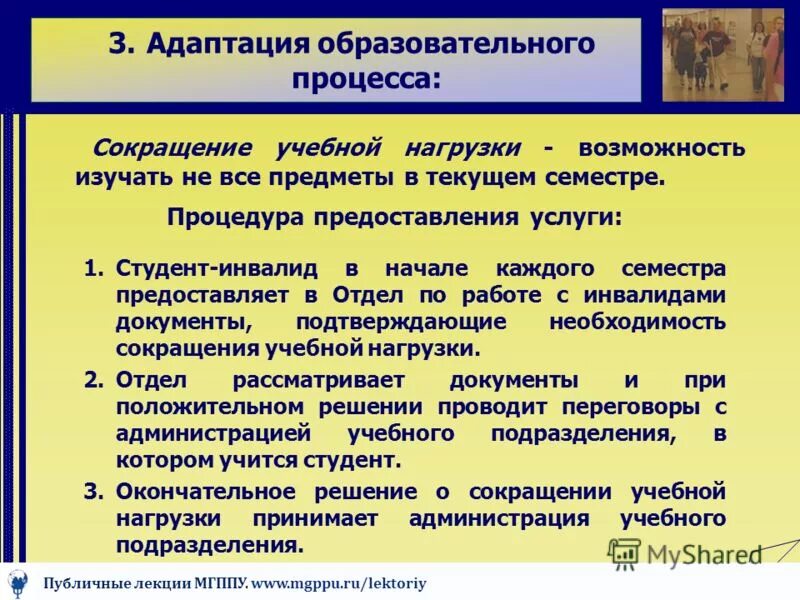 3. Адаптация образовательного процесса:

Сокращение учебной нагрузки - возможность изучать не все предметы в текущем семестре.

Процедура предоставления услуги:

1. Студент-инвалид в начале каждого семестра предоставляет в Отдел по работе с инвалидами документы, подтверждающие необходимость сокращения учебной нагрузки.
2. Отдел рассматривает документы и при положительном решении проводит переговоры с администрацией учебного подразделения, в котором учится студент.
3. Окончательное решение о сокращении учебной нагрузки принимает администрация учебного подразделения.

MyShared

Публичные лекции МГППУ. www.mgppu.ru/lektoriy